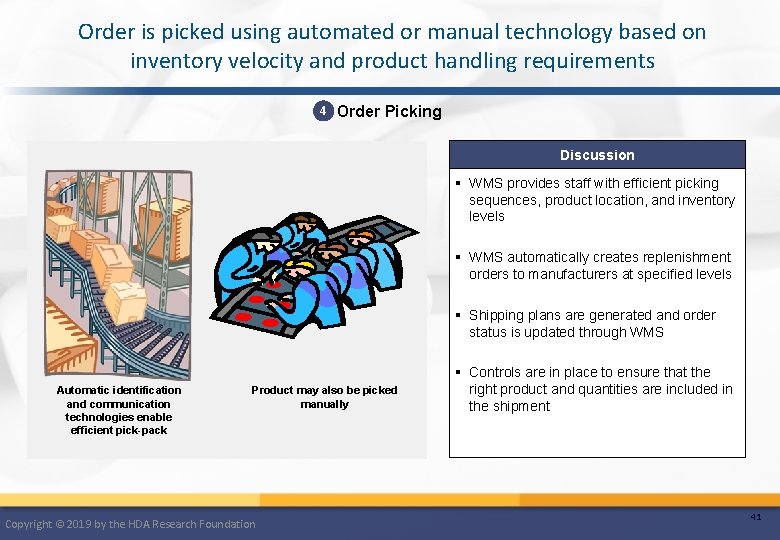 Order is picked using automated or manual technology based on inventory velocity and product handling requirements

4 Order Picking

Automatic identification and communication technologies enable efficient pick-pack

Product may also be picked manually

Discussion

▪ WMS provides staff with efficient picking sequences, product location, and inventory levels

▪ WMS automatically creates replenishment orders to manufacturers at specified levels

▪ Shipping plans are generated and order status is updated through WMS

▪ Controls are in place to ensure that the right product and quantities are included in the shipment

Copyright © 2019 by the HDA Research Foundation

41